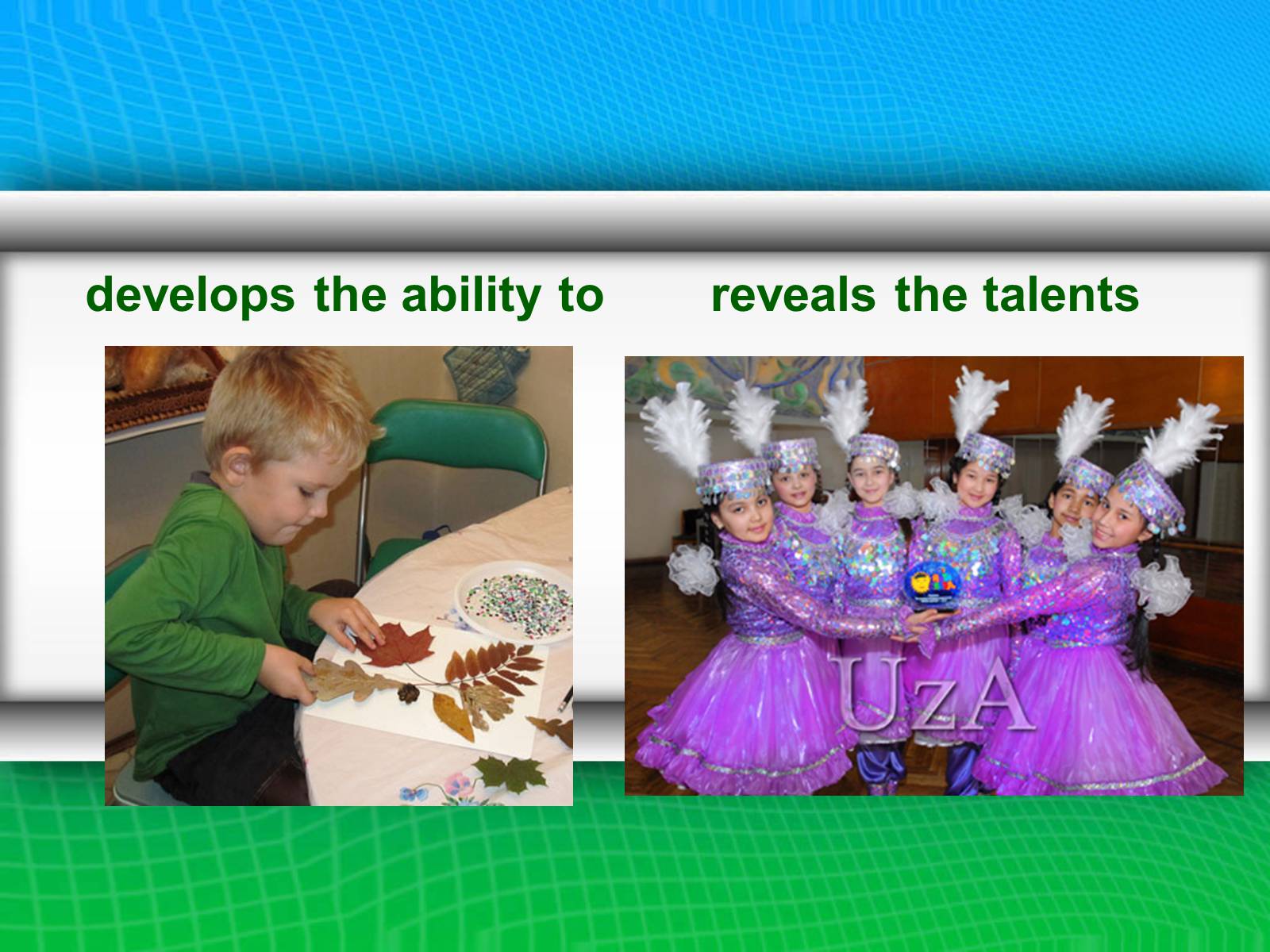 develops the ability to

reveals the talents

UzA